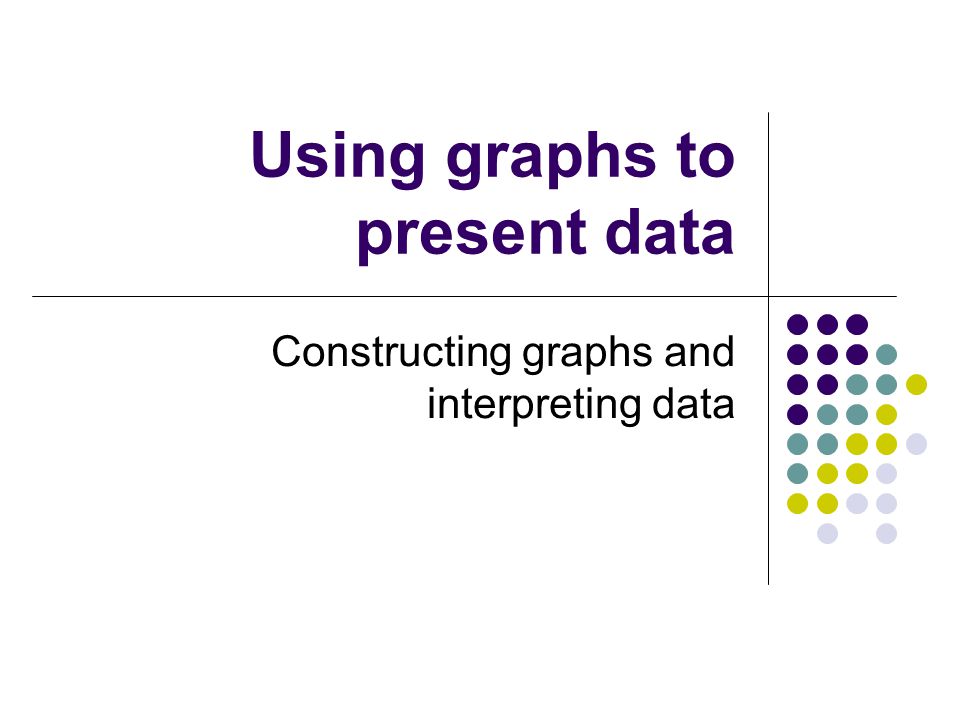 Using graphs to present data

Constructing graphs and interpreting data